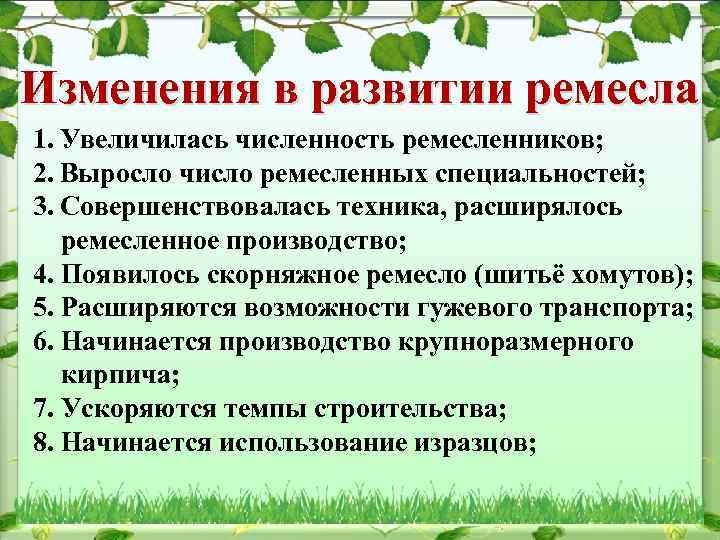 Изменения в развитии ремесла

1. Увеличилась численность ремесленников;
2. Выросло число ремесленных специальностей;
3. Совершенствовалась техника, расширялось ремесленное производство;
4. Появилось скорняжное ремесло (шитьё хомутов);
5. Расширяются возможности гужевого транспорта;
6. Начинается производство крупноразмерного кирпича;
7. Ускоряются темпы строительства;
8. Начинается использование изразцов;